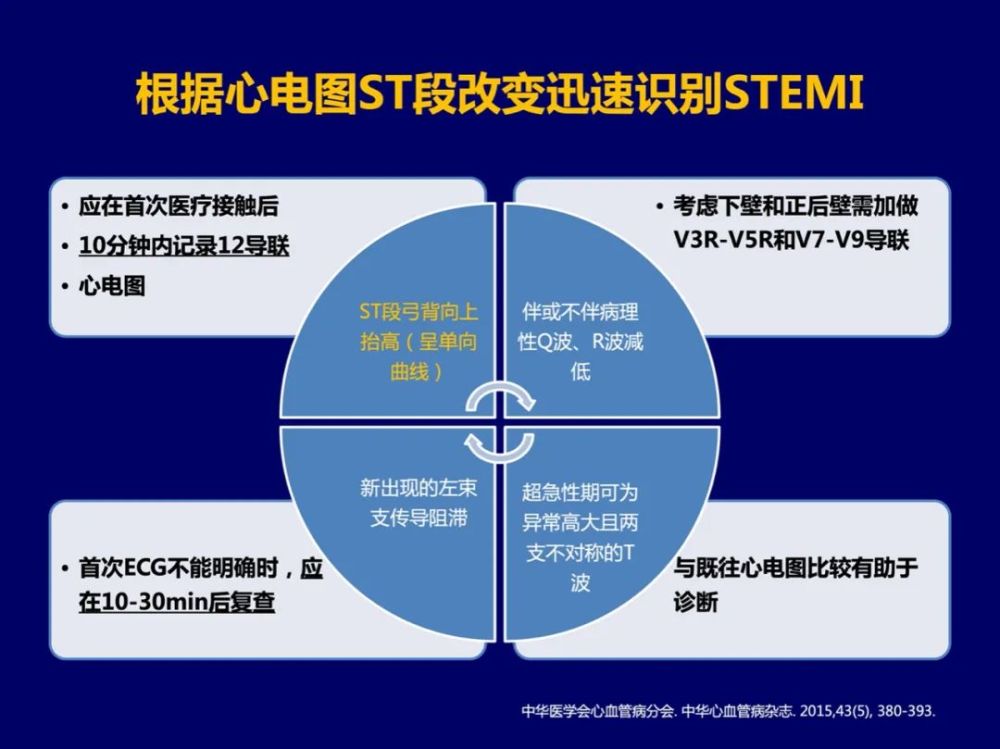 根据心电图ST段改变迅速识别STEMI

• 应在首次医疗接触后
• 10分钟内记录12导联
• 心电图

• 考虑下壁和正后壁需加做V3R-V5R和V7-V9导联

ST段弓背向上抬高（呈单向曲线）

伴或不伴病理性Q波、R波减低

新出现的左束支传导阻滞

超急性期可为异常高大且两支不对称的T波

• 首次ECG不能明确时，应在10-30min后复查

与既往心电图比较有助于诊断

中华医学会心血管病分会. 中华心血管病杂志. 2015,43(5), 380-393.